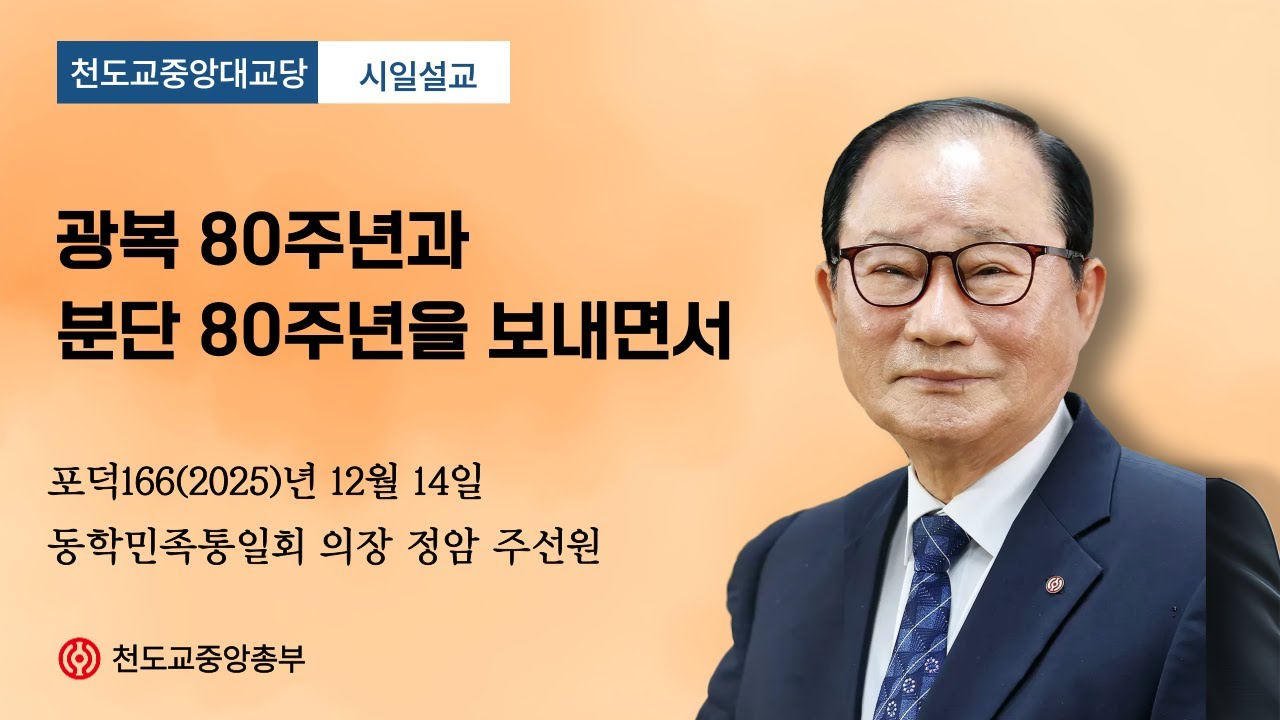 천도교중앙대교당 시일설교

광복 80주년과
분단 80주년을 보내면서

포덕166(2025)년 12월 14일
동학민족통일회 의장 정암 주선원

천도교중앙총부